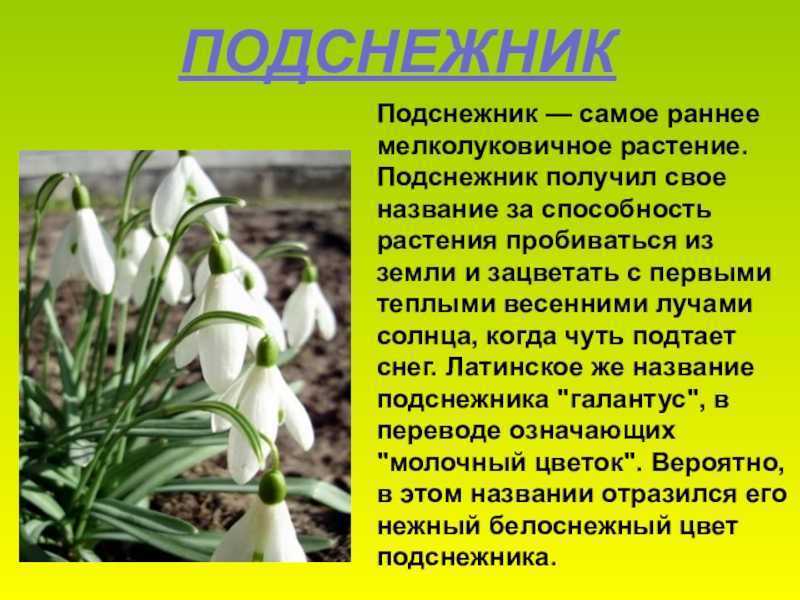 ПОДСНЕЖНИК

Подснежник — самое раннее мелколуковичное растение. Подснежник получил свое название за способность растения пробиваться из земли и зацветать с первыми теплыми весенними лучами солнца, когда чуть подтает снег. Латинское же название подснежника "галантус", в переводе означающих "молочный цветок". Вероятно, в этом названии отразился его нежный белоснежный цвет подснежника.